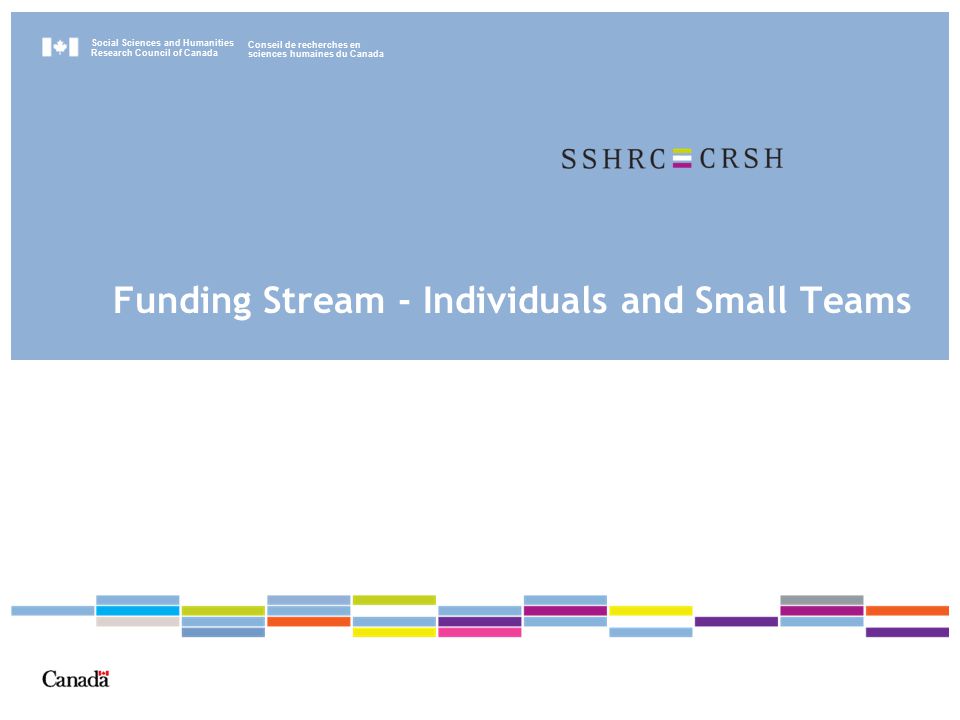 Social Sciences and Humanities Research Council of Canada

Conseil de recherches en sciences humaines du Canada

SSHRC CRSH

Funding Stream - Individuals and Small Teams

Canada